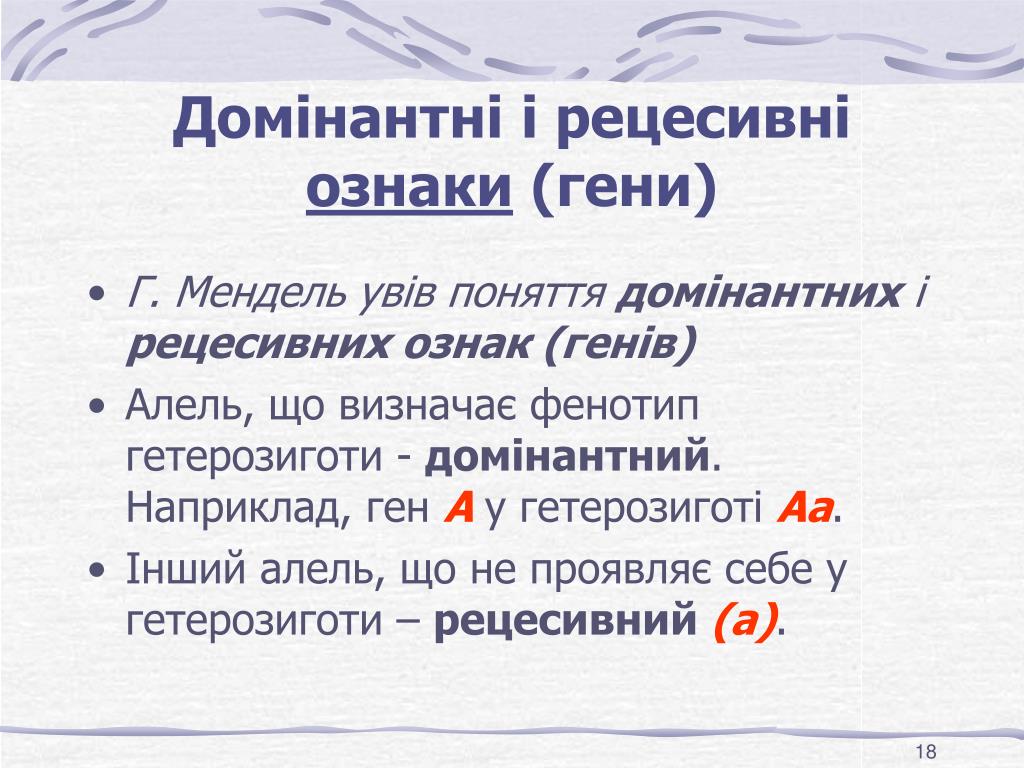 Домінантні і рецесивні ознаки (гени)

• Г. Мендель увів поняття домінантних і рецесивних ознак (генів)
• Алель, що визначає фенотип гетерозиготи - домінантний. Наприклад, ген А у гетерозиготі Аа.
• Інший алель, що не проявляє себе у гетерозиготи – рецесивний (а).

18